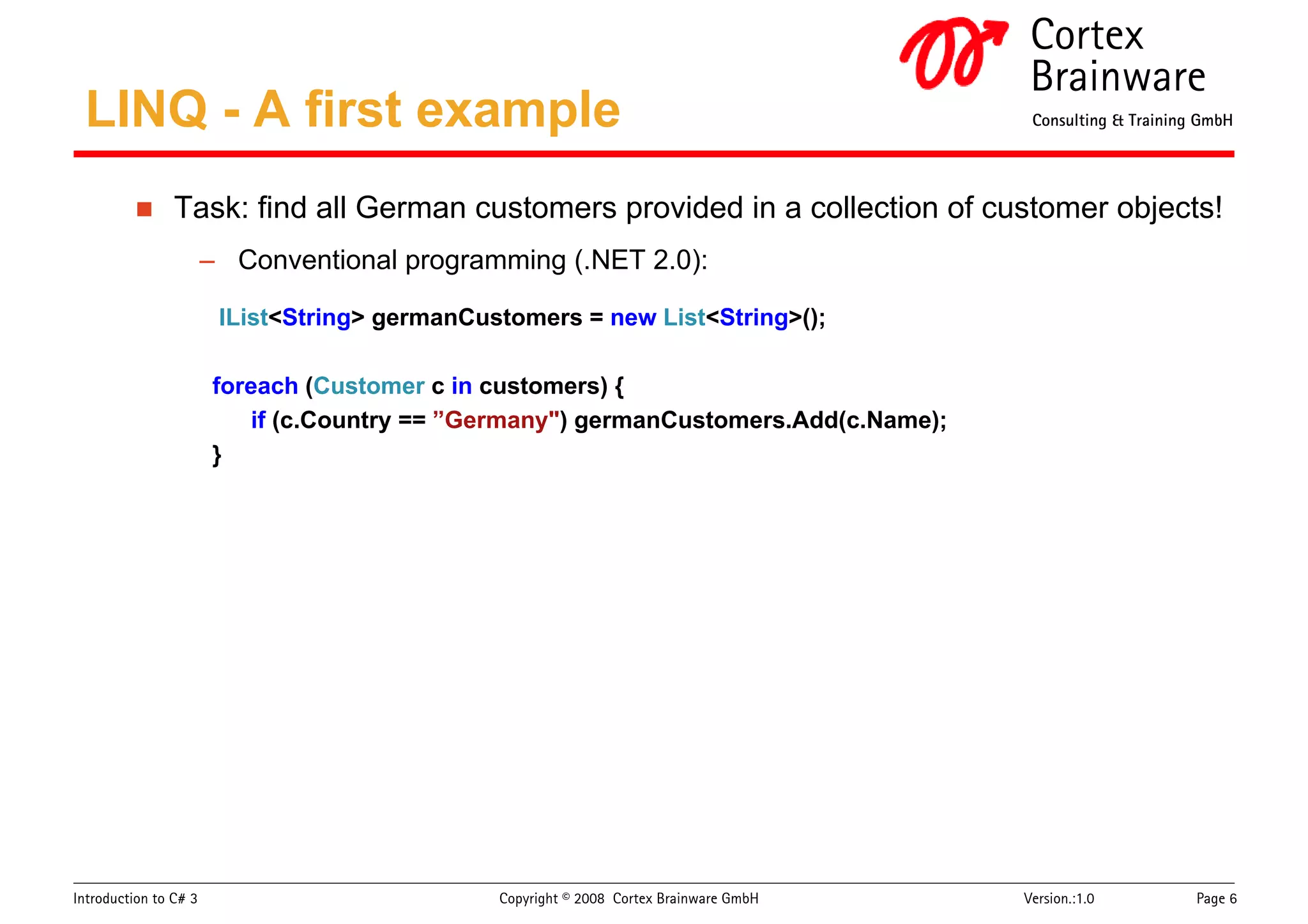 Cortex Brainware
Consulting & Training GmbH

LINQ - A first example

Task: find all German customers provided in a collection of customer objects!

– Conventional programming (.NET 2.0):

IList<String> germanCustomers = new List<String>();

foreach (Customer c in customers) {
if (c.Country == ”Germany") germanCustomers.Add(c.Name);
}

Introduction to C# 3 Copyright © 2008 Cortex Brainware GmbH Version.:1.0 Page 6